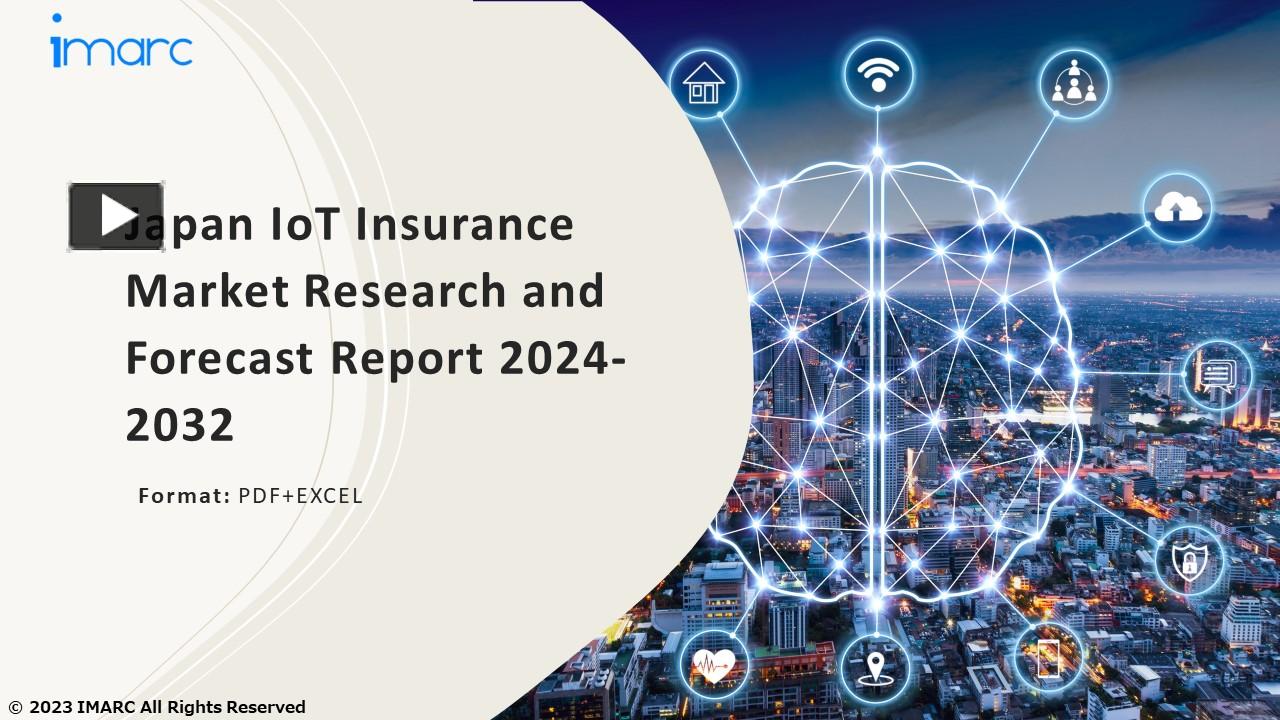 imarc

Japan IoT Insurance Market Research and Forecast Report 2024-2032

Format: PDF+EXCEL

© 2023 IMARC All Rights Reserved